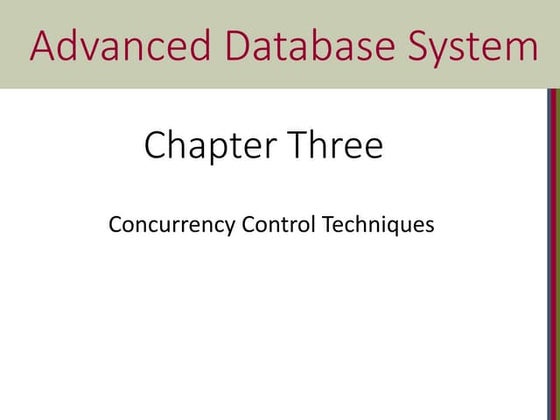 Advanced Database System

Chapter Three

Concurrency Control Techniques